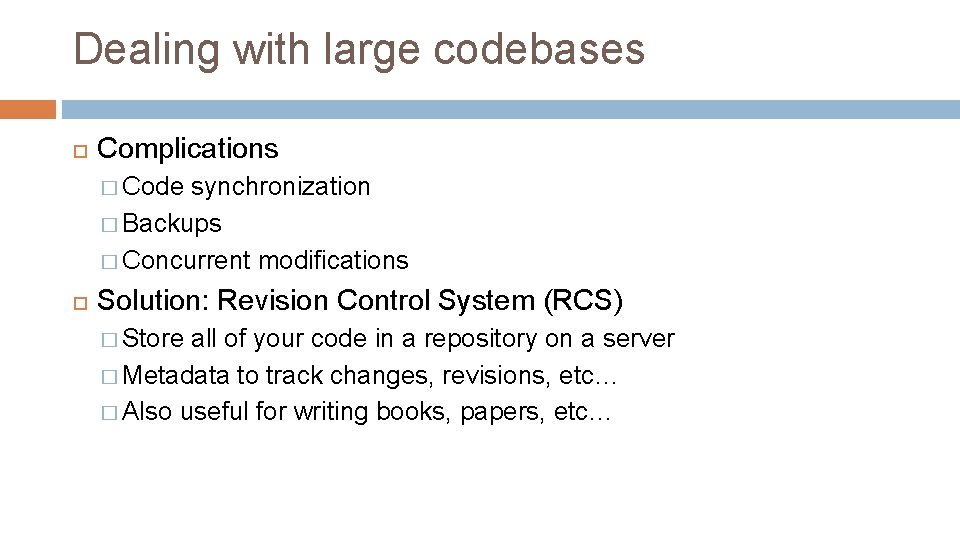 Dealing with large codebases

Complications

Code synchronization

Backups

Concurrent modifications

Solution: Revision Control System (RCS)

Store all of your code in a repository on a server

Metadata to track changes, revisions, etc…

Also useful for writing books, papers, etc…